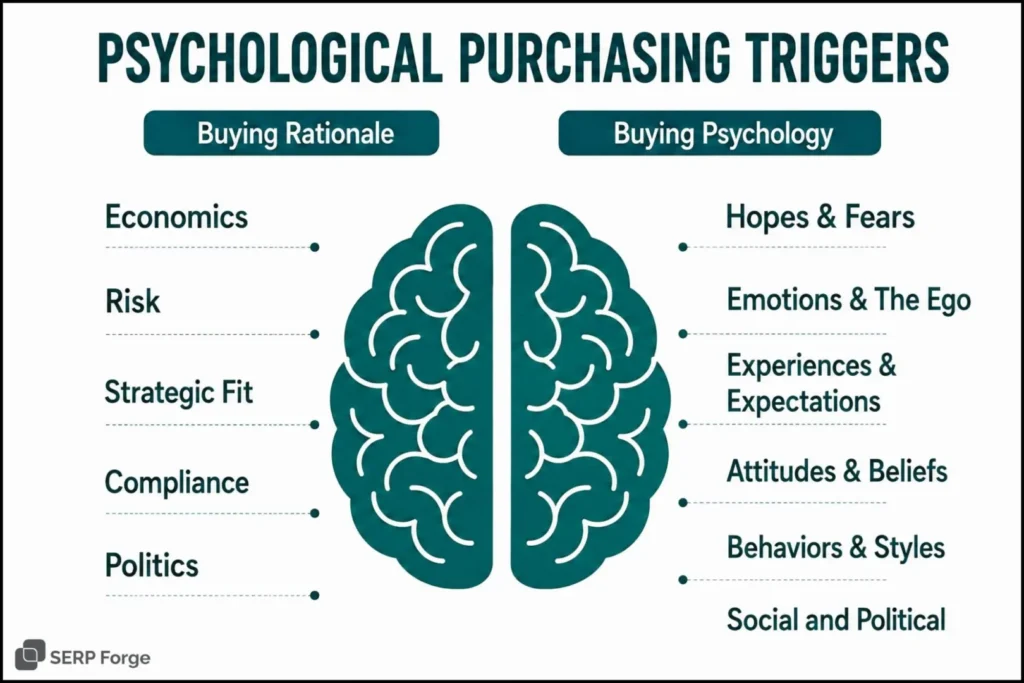 PSYCHOLOGICAL PURCHASING TRIGGERS

Buying Rationale

Economics

Risk

Strategic Fit

Compliance

Politics

Buying Psychology

Hopes & Fears

Emotions & The Ego

Experiences & Expectations

Attitudes & Beliefs

Behaviors & Styles

Social and Political

SERP Forge